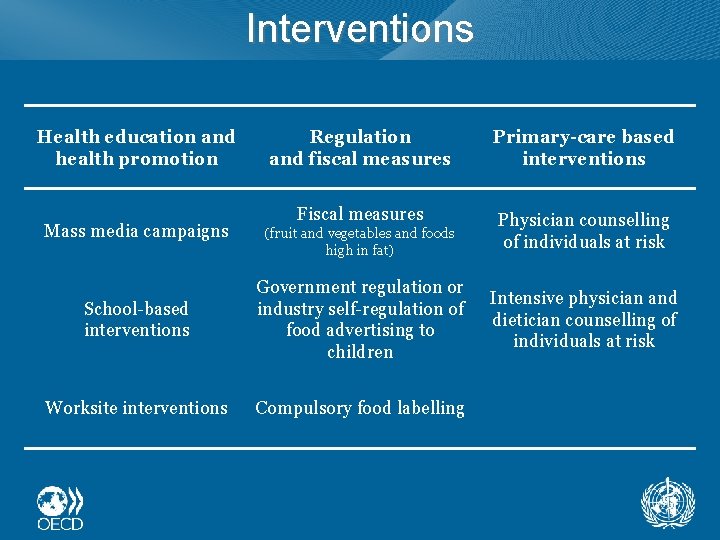 Interventions

| Health education and health promotion | Regulation and fiscal measures | Primary-care based interventions |
|---|---|---|
| Mass media campaigns | Fiscal measures (fruit and vegetables and foods high in fat) | Physician counselling of individuals at risk |
| School-based interventions | Government regulation or industry self-regulation of food advertising to children | Intensive physician and dietician counselling of individuals at risk |
| Worksite interventions | Compulsory food labelling | |

OECD